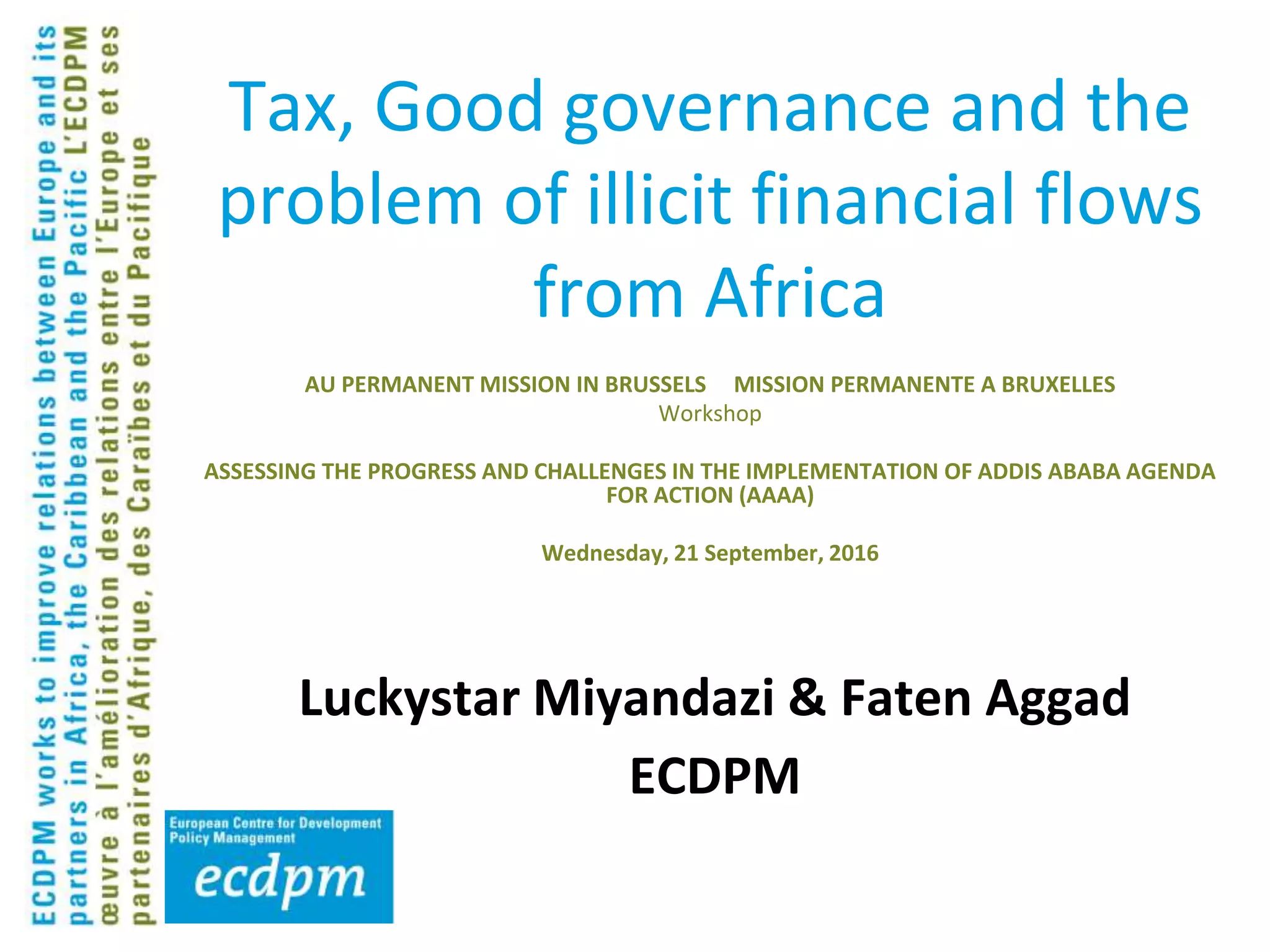 ECDPM works to improve relations between Europe and its partners in Africa, the Caribbean and the Pacific L'ECDPM œuvre à l'amélioration des relations entre l'Europe et ses partenaires d'Afrique, des Caraïbes et du Pacifique

Tax, Good governance and the problem of illicit financial flows from Africa

AU PERMANENT MISSION IN BRUSSELS MISSION PERMANENTE A BRUXELLES
Workshop

ASSESSING THE PROGRESS AND CHALLENGES IN THE IMPLEMENTATION OF ADDIS ABABA AGENDA FOR ACTION (AAAA)

Wednesday, 21 September, 2016

Luckystar Miyandazi & Faten Aggad
ECDPM

European Centre for Development Policy Management
ecdpm